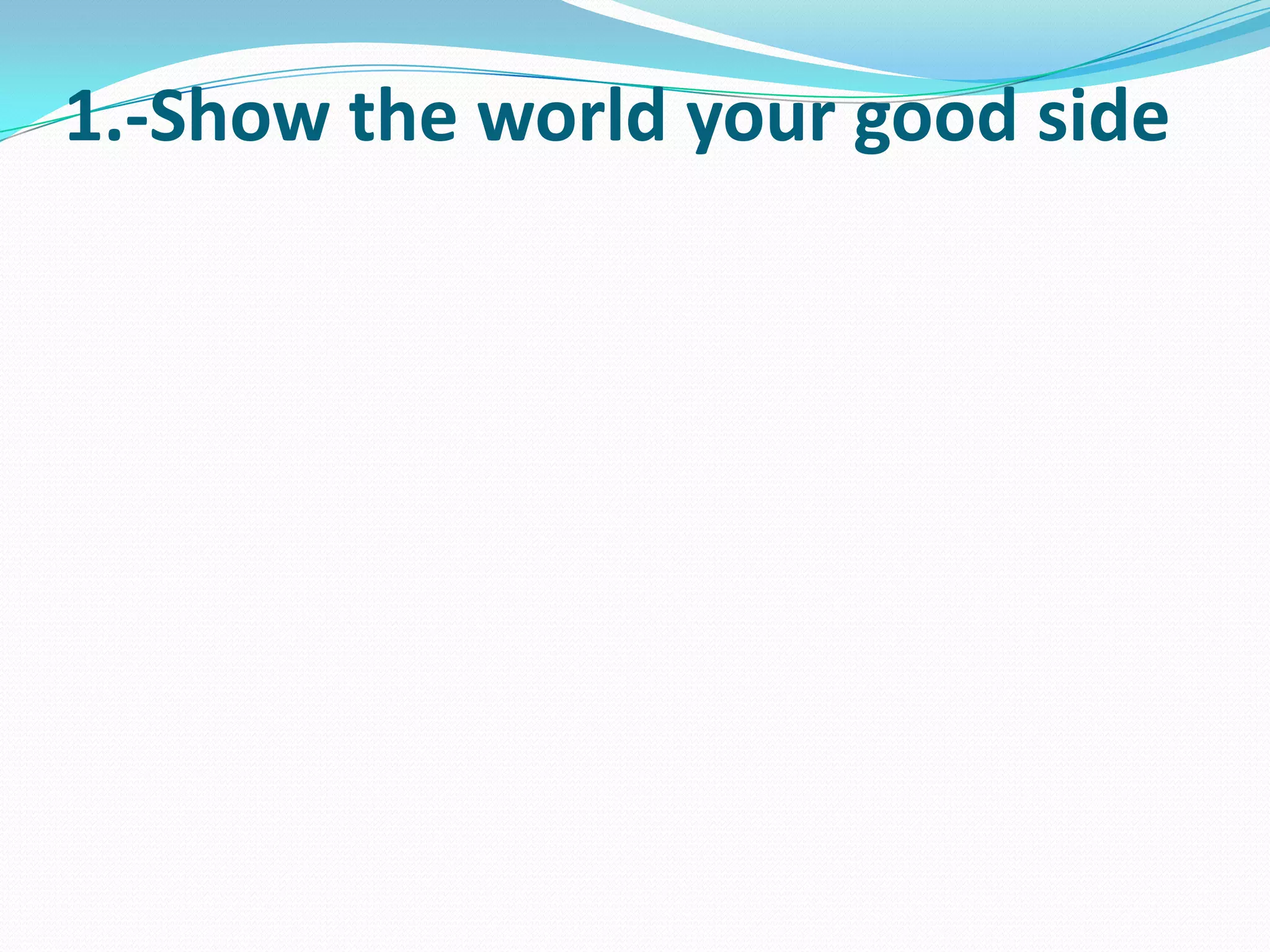 1.-Show the world your good side